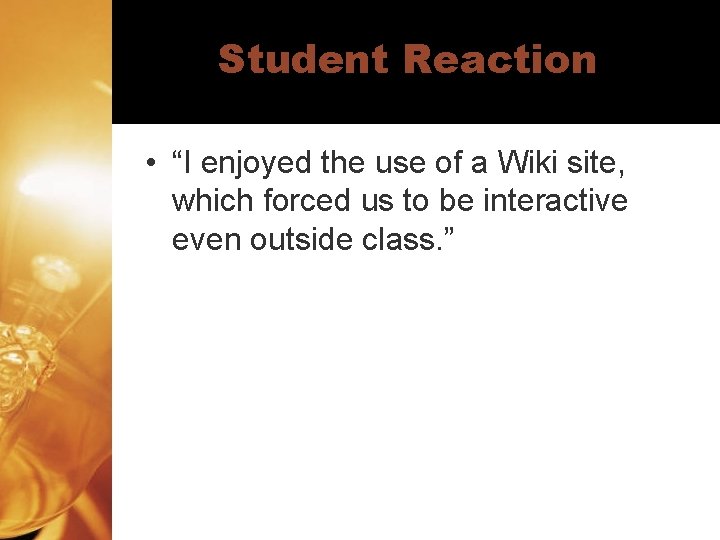 Student Reaction

• “I enjoyed the use of a Wiki site, which forced us to be interactive even outside class.”